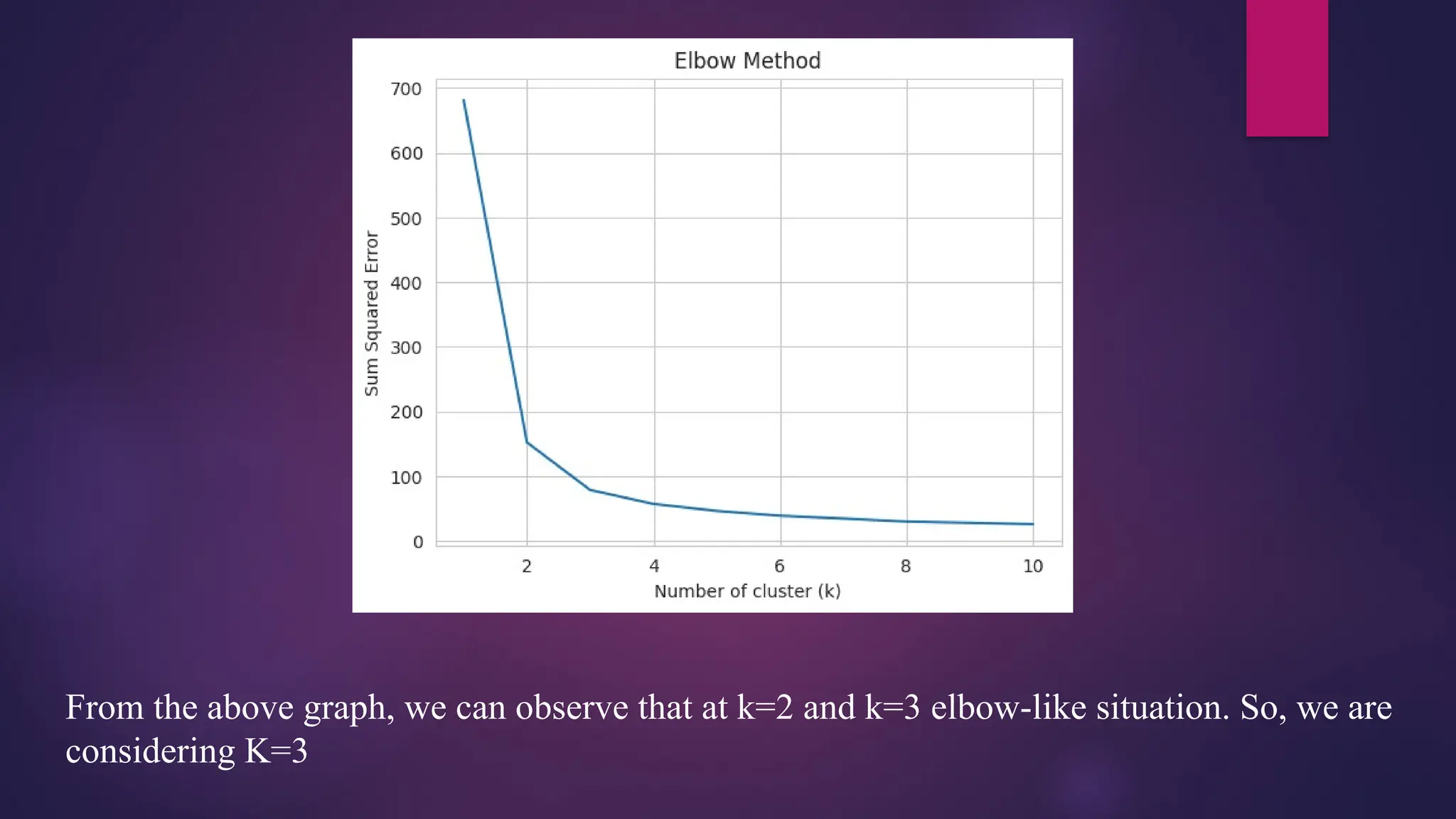 Elbow Method

Sum Squared Error

700
600
500
400
300
200
100
0

2
4
6
8
10

Number of cluster (k)

From the above graph, we can observe that at k=2 and k=3 elbow-like situation. So, we are considering K=3